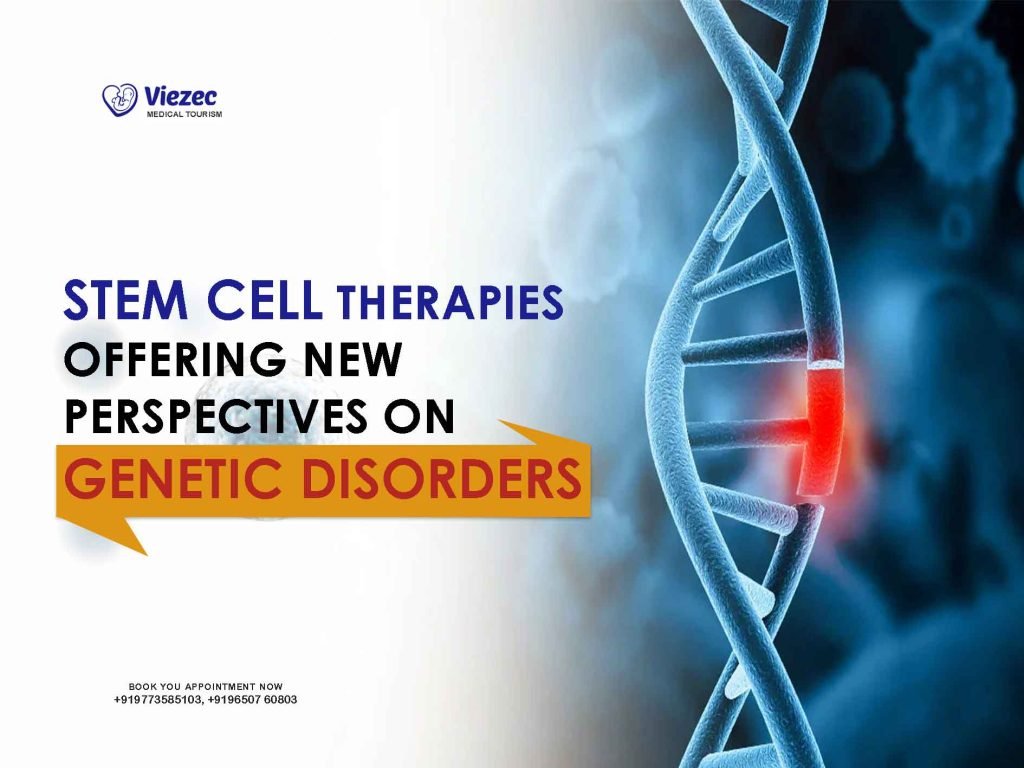 Viezec
MEDICAL TOURISM

STEM CELL THERAPIES
OFFERING NEW
PERSPECTIVES ON
GENETIC DISORDERS

BOOK YOU APPOINTMENT NOW
+919773585103, +9196507 60803